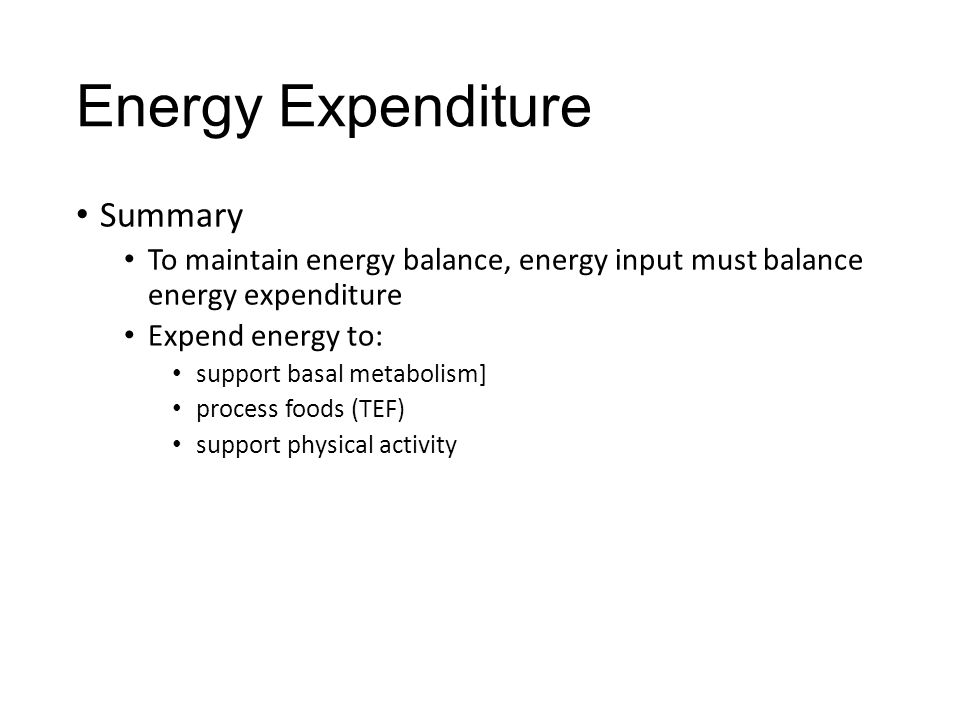 Energy Expenditure

• Summary
  • To maintain energy balance, energy input must balance energy expenditure
  • Expend energy to:
    • support basal metabolism]
    • process foods (TEF)
    • support physical activity